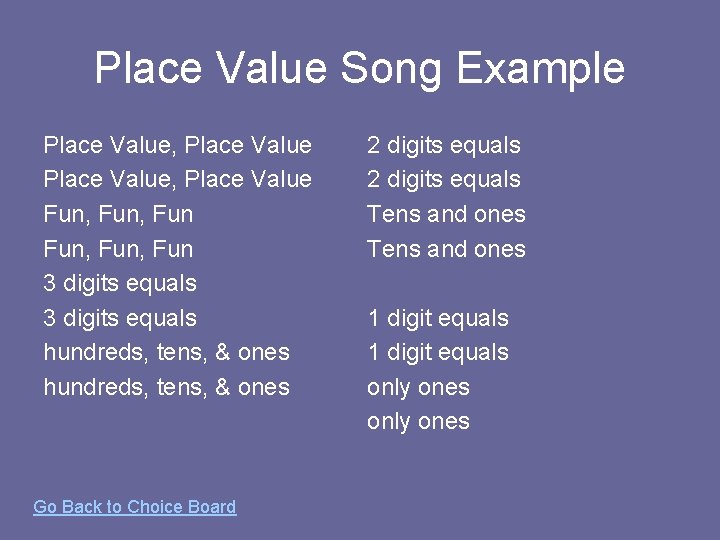 Place Value Song Example

Place Value, Place Value
Place Value, Place Value
Fun, Fun, Fun
Fun, Fun, Fun
3 digits equals
3 digits equals
hundreds, tens, & ones
hundreds, tens, & ones

2 digits equals
2 digits equals
Tens and ones
Tens and ones

1 digit equals
1 digit equals
only ones
only ones

Go Back to Choice Board